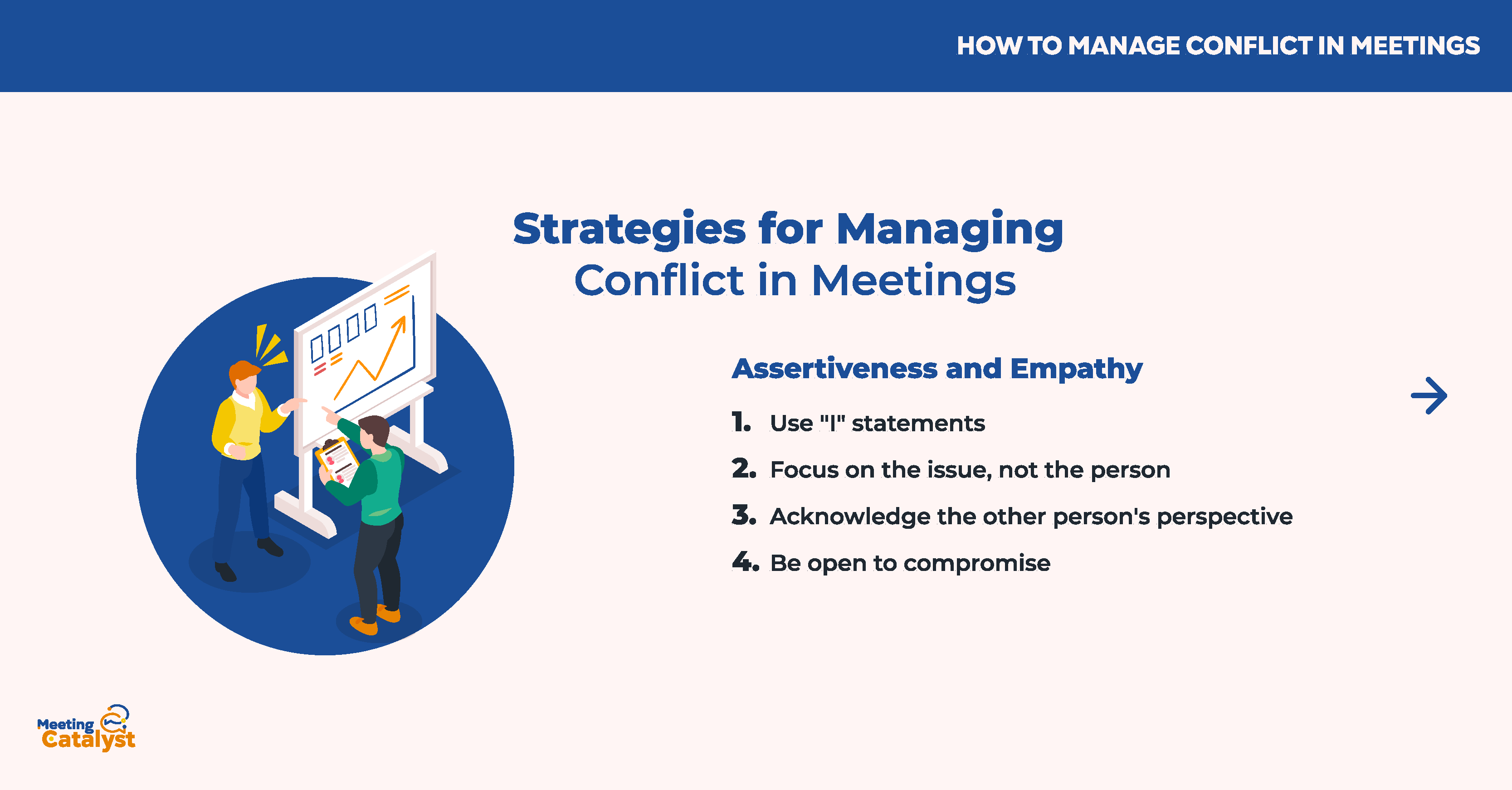 HOW TO MANAGE CONFLICT IN MEETINGS

Strategies for Managing Conflict in Meetings

Assertiveness and Empathy

1. Use "I" statements
2. Focus on the issue, not the person
3. Acknowledge the other person's perspective
4. Be open to compromise

Meeting Catalyst